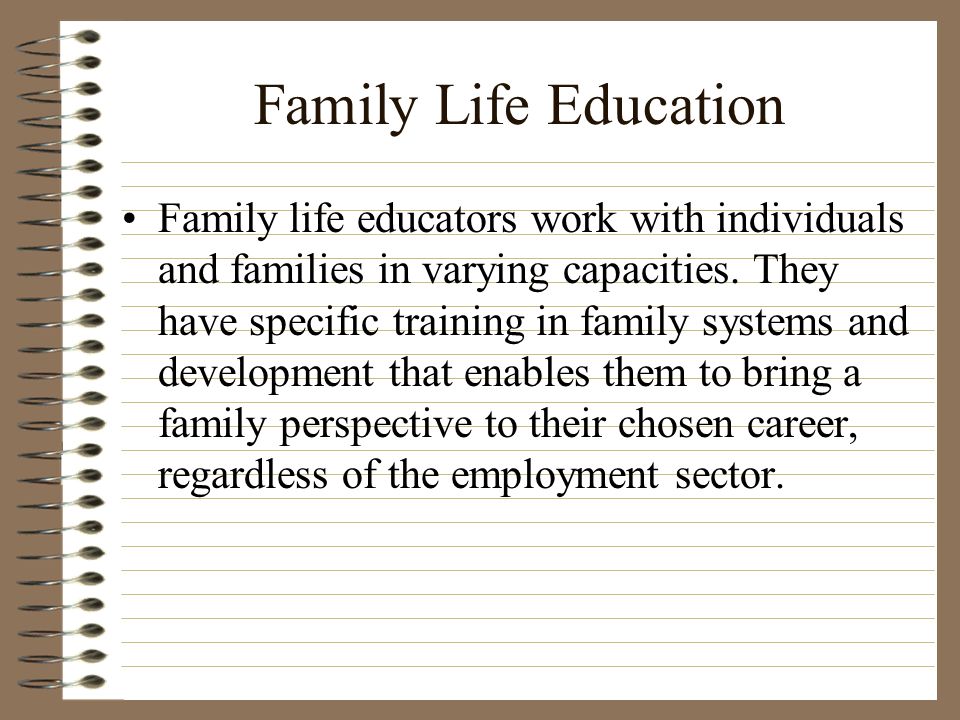 Family Life Education

• Family life educators work with individuals and families in varying capacities. They have specific training in family systems and development that enables them to bring a family perspective to their chosen career, regardless of the employment sector.